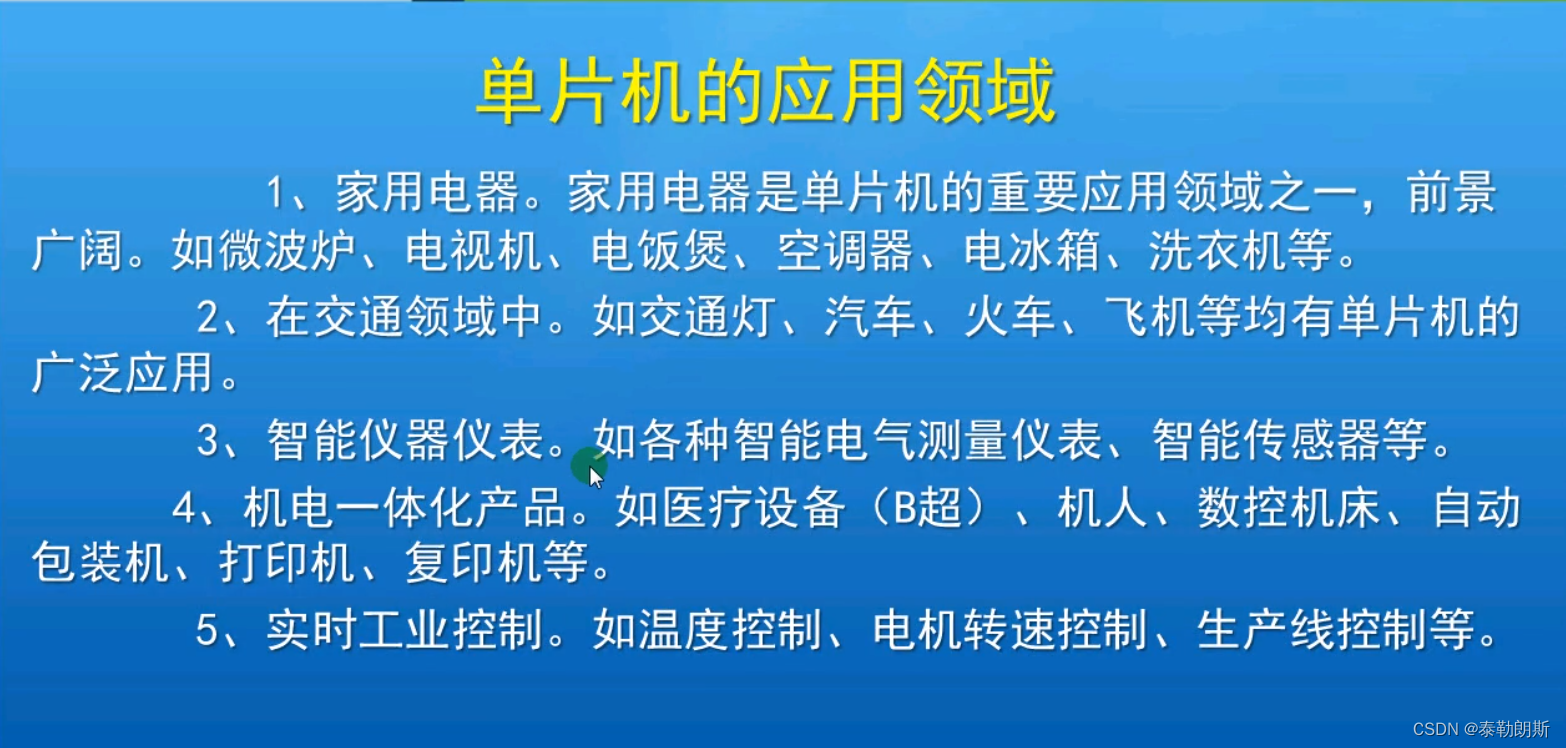 单片机的应用领域

1、家用电器。家用电器是单片机的重要应用领域之一，前景广阔。如微波炉、电视机、电饭煲、空调器、电冰箱、洗衣机等。

2、在交通领域中。如交通灯、汽车、火车、飞机等均有单片机的广泛应用。

3、智能仪器仪表。如各种智能电气测量仪表、智能传感器等。

4、机电一体化产品。如医疗设备（B超）、机人、数控机床、自动包装机、打印机、复印机等。

5、实时工业控制。如温度控制、电机转速控制、生产线控制等。

CSDN @泰勒朗斯